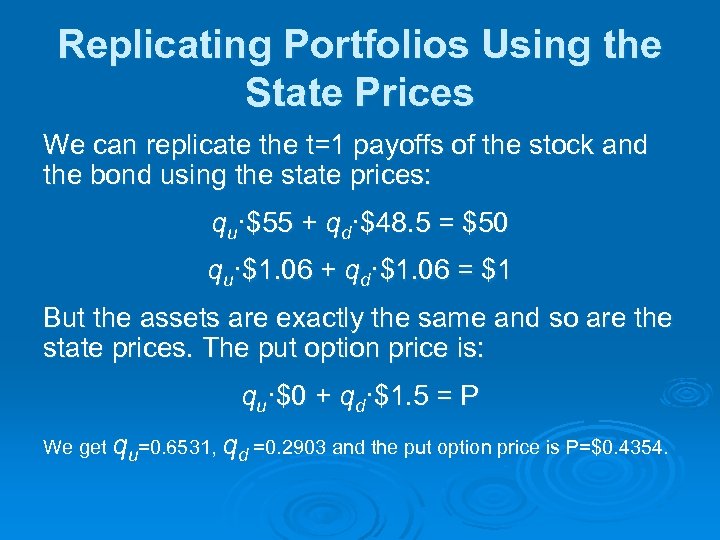 Replicating Portfolios Using the State Prices

We can replicate the t=1 payoffs of the stock and the bond using the state prices:

$q_u \cdot \$55 + q_d \cdot \$48.5 = \$50$

$q_u \cdot \$1.06 + q_d \cdot \$1.06 = \$1$

But the assets are exactly the same and so are the state prices. The put option price is:

$q_u \cdot \$0 + q_d \cdot \$1.5 = P$

We get $q_u$=0.6531, $q_d$ =0.2903 and the put option price is P=\$0.4354.